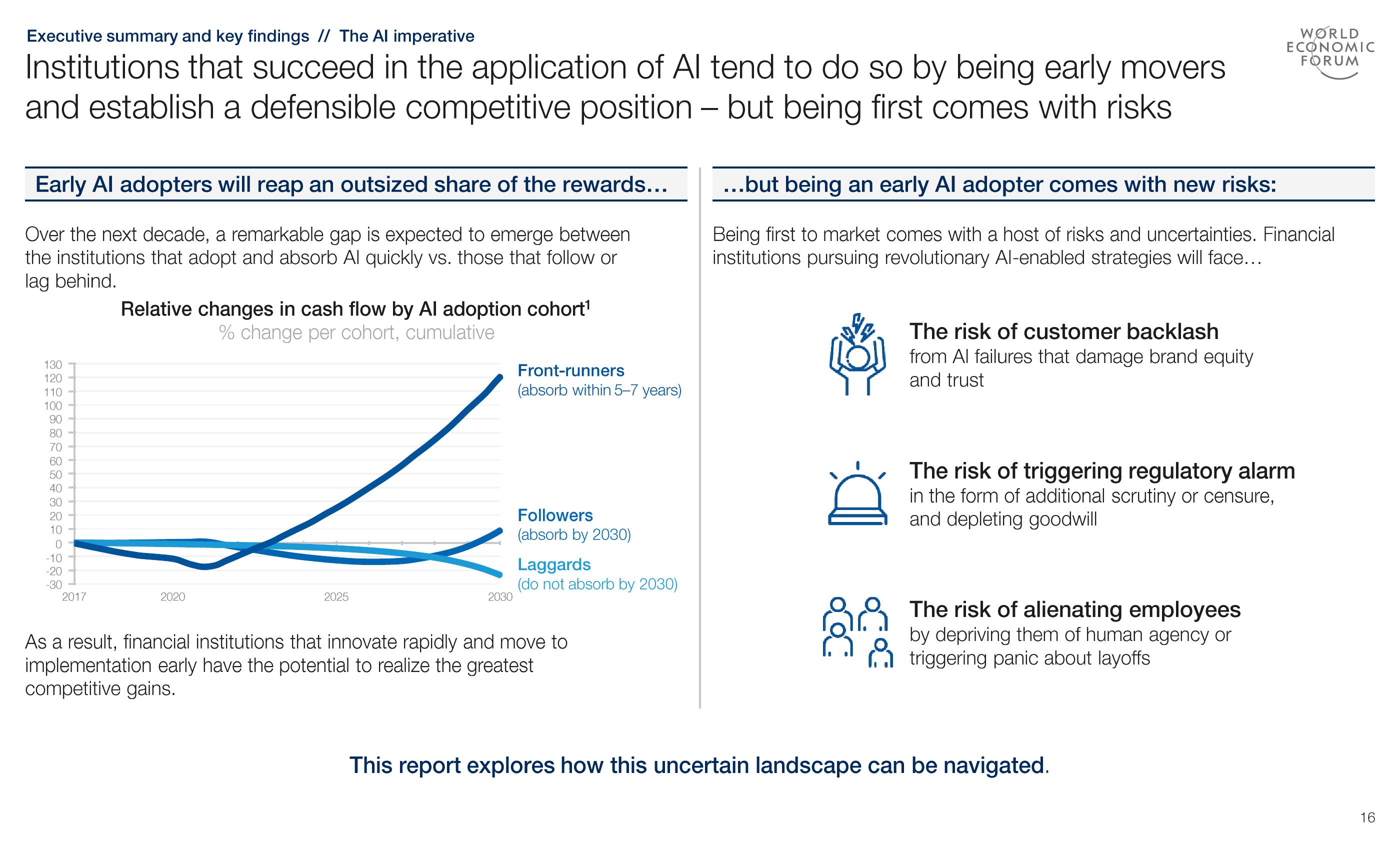 Executive summary and key findings // The AI imperative

WORLD ECONOMIC FORUM

Institutions that succeed in the application of AI tend to do so by being early movers and establish a defensible competitive position – but being first comes with risks

Early AI adopters will reap an outsized share of the rewards…

Over the next decade, a remarkable gap is expected to emerge between the institutions that adopt and absorb AI quickly vs. those that follow or lag behind.

Relative changes in cash flow by AI adoption cohort$^1$
% change per cohort, cumulative

130
120
110
100
90
80
70
60
50
40
30
20
10
0
-10
-20
-30

2017
2020
2025
2030

Front-runners
(absorb within 5–7 years)

Followers
(absorb by 2030)

Laggards
(do not absorb by 2030)

As a result, financial institutions that innovate rapidly and move to implementation early have the potential to realize the greatest competitive gains.

…but being an early AI adopter comes with new risks:

Being first to market comes with a host of risks and uncertainties. Financial institutions pursuing revolutionary AI-enabled strategies will face…

The risk of customer backlash
from AI failures that damage brand equity and trust

The risk of triggering regulatory alarm
in the form of additional scrutiny or censure, and depleting goodwill

The risk of alienating employees
by depriving them of human agency or triggering panic about layoffs

This report explores how this uncertain landscape can be navigated.

16